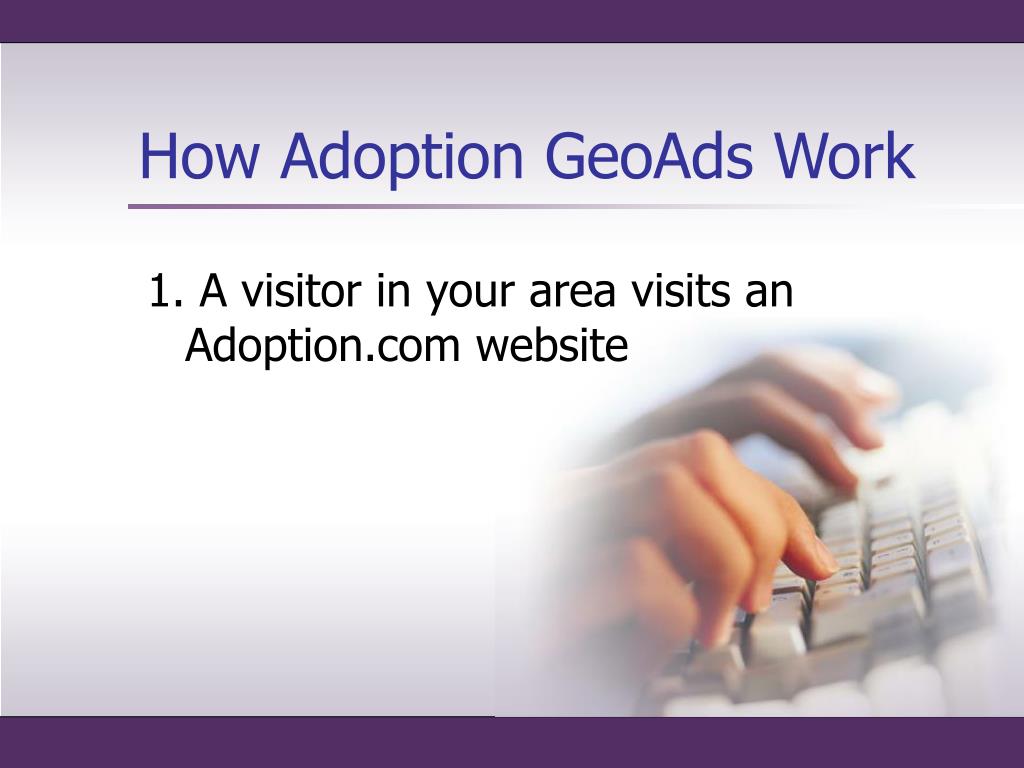 How Adoption GeoAds Work

1. A visitor in your area visits an Adoption.com website